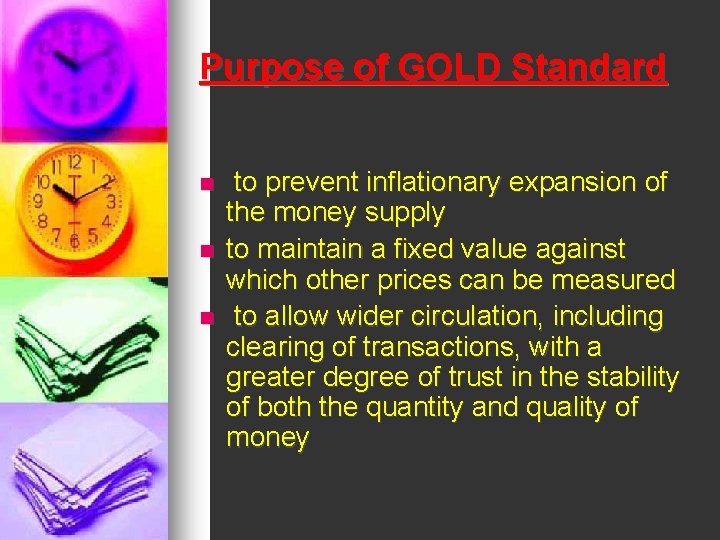 Purpose of GOLD Standard

- to prevent inflationary expansion of the money supply
- to maintain a fixed value against which other prices can be measured
- to allow wider circulation, including clearing of transactions, with a greater degree of trust in the stability of both the quantity and quality of money